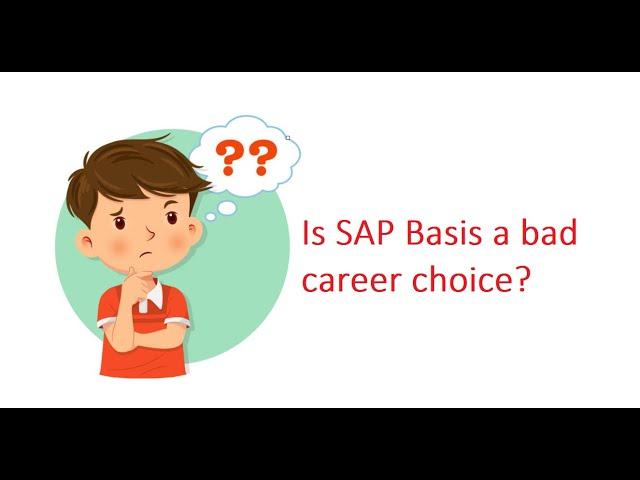 ??

Is SAP Basis a bad career choice?